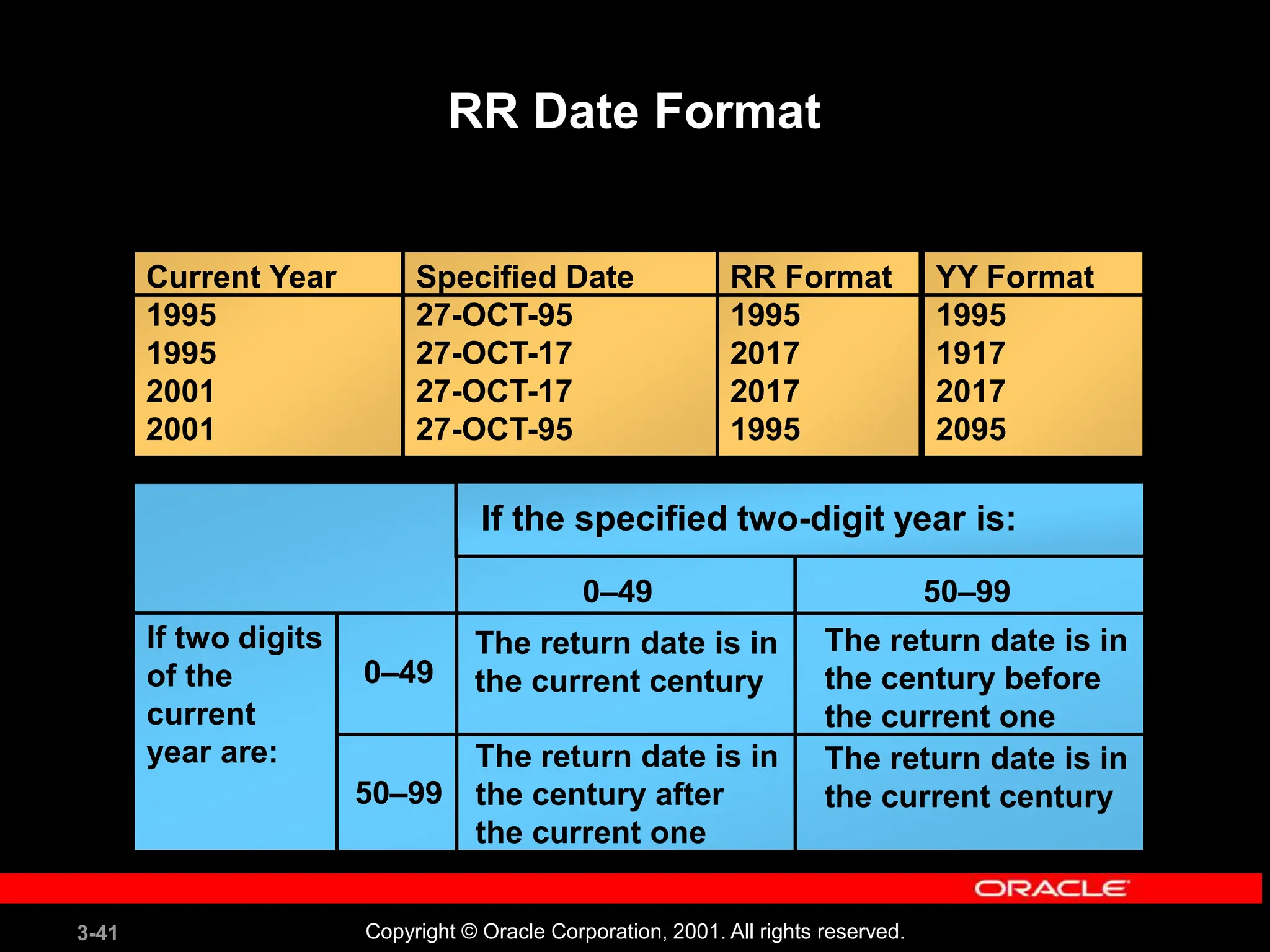 RR Date Format

| Current Year | Specified Date | RR Format | YY Format |
|---|---|---|---|
| 1995 | 27-OCT-95 | 1995 | 1995 |
| 1995 | 27-OCT-17 | 2017 | 1917 |
| 2001 | 27-OCT-17 | 2017 | 2017 |
| 2001 | 27-OCT-95 | 1995 | 2095 |

| | | If the specified two-digit year is: | |
|---|---|---|---|
| | | 0–49 | 50–99 |
| If two digits of the current year are: | 0–49 | The return date is in the current century | The return date is in the century before the current one |
| | 50–99 | The return date is in the century after the current one | The return date is in the current century |

ORACLE

3-41

Copyright © Oracle Corporation, 2001. All rights reserved.